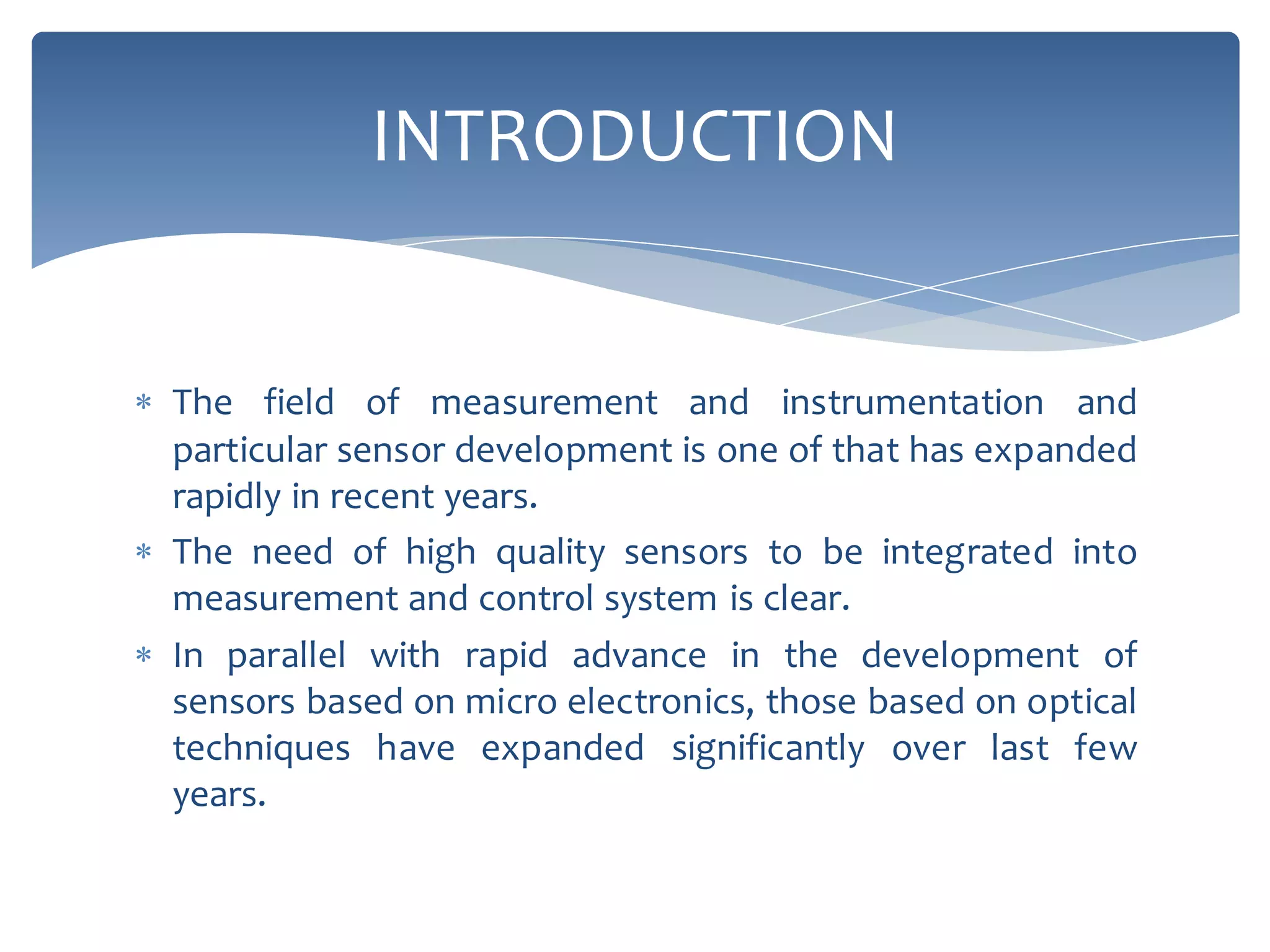 INTRODUCTION

* The field of measurement and instrumentation and particular sensor development is one of that has expanded rapidly in recent years.

* The need of high quality sensors to be integrated into measurement and control system is clear.

* In parallel with rapid advance in the development of sensors based on micro electronics, those based on optical techniques have expanded significantly over last few years.